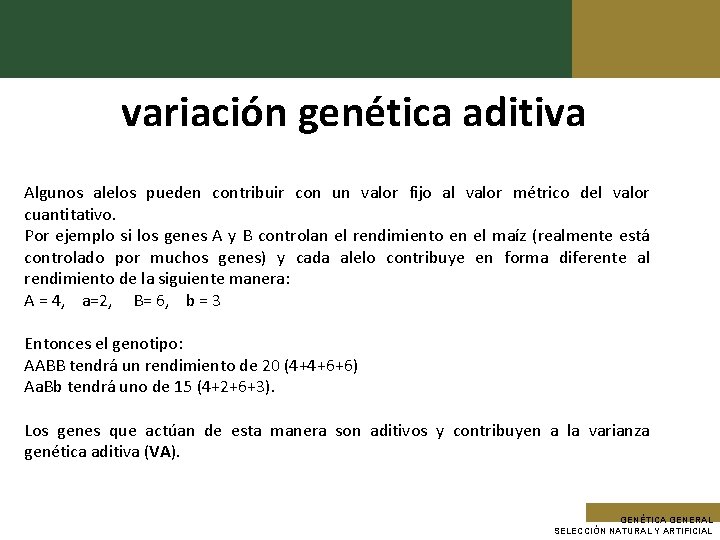 variación genética aditiva

Algunos alelos pueden contribuir con un valor fijo al valor métrico del valor cuantitativo.
Por ejemplo si los genes A y B controlan el rendimiento en el maíz (realmente está controlado por muchos genes) y cada alelo contribuye en forma diferente al rendimiento de la siguiente manera:
A = 4, a=2, B= 6, b = 3

Entonces el genotipo:
AABB tendrá un rendimiento de 20 (4+4+6+6)
AaBb tendrá uno de 15 (4+2+6+3).

Los genes que actúan de esta manera son aditivos y contribuyen a la varianza genética aditiva (VA).

GENÉTICA GENERAL
SELECCIÓN NATURAL Y ARTIFICIAL